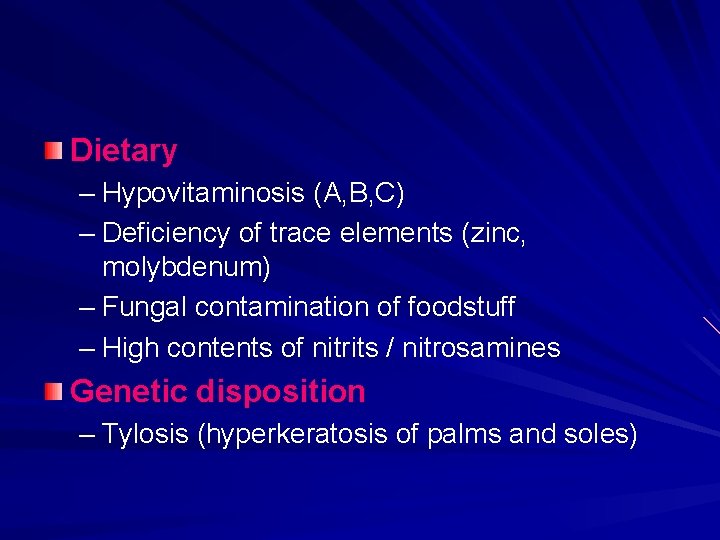 Dietary

– Hypovitaminosis (A,B,C)
– Deficiency of trace elements (zinc, molybdenum)
– Fungal contamination of foodstuff
– High contents of nitrits / nitrosamines

Genetic disposition

– Tylosis (hyperkeratosis of palms and soles)